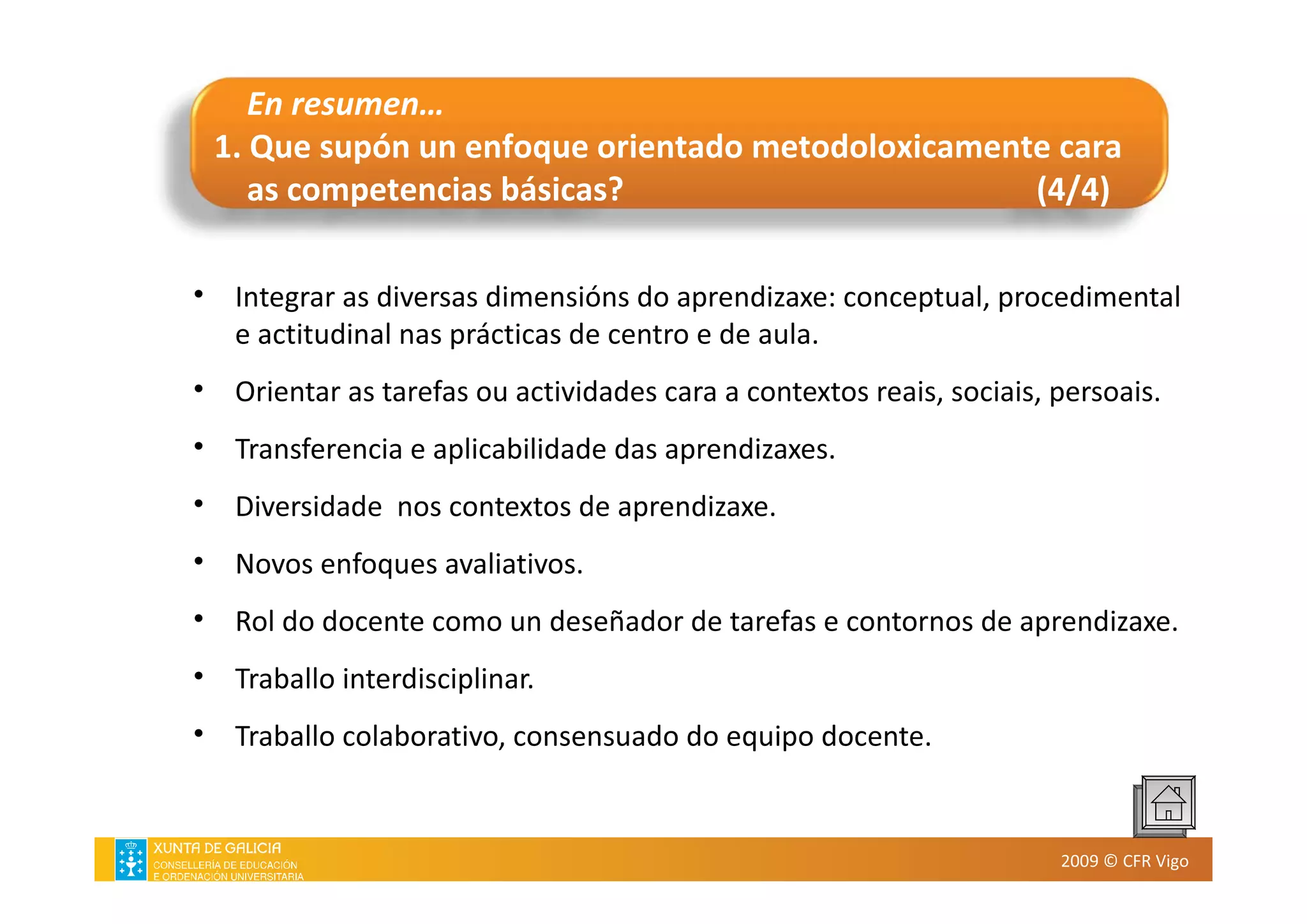 En resumen…
1. Que supón un enfoque orientado metodoloxicamente cara as competencias básicas? (4/4)

• Integrar as diversas dimensións do aprendizaxe: conceptual, procedimental e actitudinal nas prácticas de centro e de aula.

• Orientar as tarefas ou actividades cara a contextos reais, sociais, persoais.

• Transferencia e aplicabilidade das aprendizaxes.

• Diversidade nos contextos de aprendizaxe.

• Novos enfoques avaliativos.

• Rol do docente como un deseñador de tarefas e contornos de aprendizaxe.

• Traballo interdisciplinar.

• Traballo colaborativo, consensuado do equipo docente.

XUNTA DE GALICIA
CONSELLERÍA DE EDUCACIÓN
E ORDENACIÓN UNIVERSITARIA

2009 © CFR Vigo